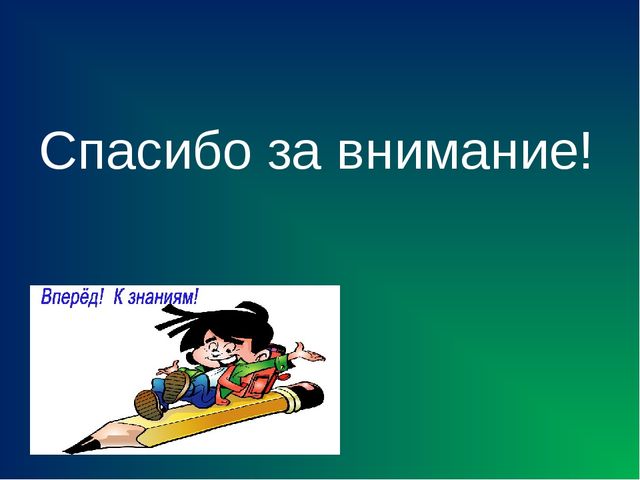 Спасибо за внимание!

Вперёд! К знаниям!